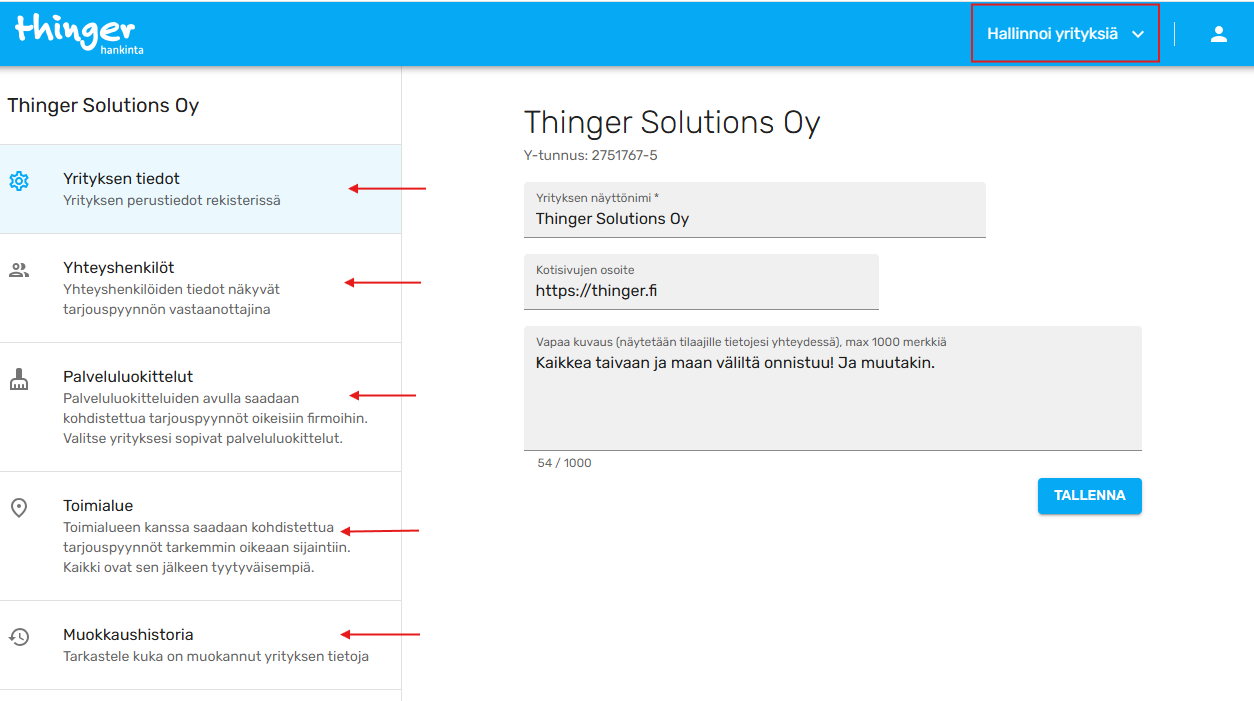 thinger
hankinta

Hallinnoi yrityksiä

Thinger Solutions Oy

Yrityksen tiedot
Yrityksen perustiedot rekisterissä

Yhteyshenkilöt
Yhteyshenkilöiden tiedot näkyvät tarjouspyynnön vastaanottajina

Palveluluokittelut
Palveluluokitteluiden avulla saadaan kohdistettua tarjouspyynnöt oikeisiin firmoihin. Valitse yrityksesi sopivat palveluluokittelut.

Toimialue
Toimialueen kanssa saadaan kohdistettua tarjouspyynnöt tarkemmin oikeaan sijaintiin. Kaikki ovat sen jälkeen tyytyväisempiä.

Muokkaushistoria
Tarkastele kuka on muokannut yrityksen tietoja

Thinger Solutions Oy
Y-tunnus: 2751767-5

Yrityksen näyttönimi *
Thinger Solutions Oy

Kotisivujen osoite
https://thinger.fi

Vapaa kuvaus (näytetään tilaajille tietojesi yhteydessä), max 1000 merkkiä
Kaikkea taivaan ja maan väliltä onnistuu! Ja muutakin.

54 / 1000

TALLENNA